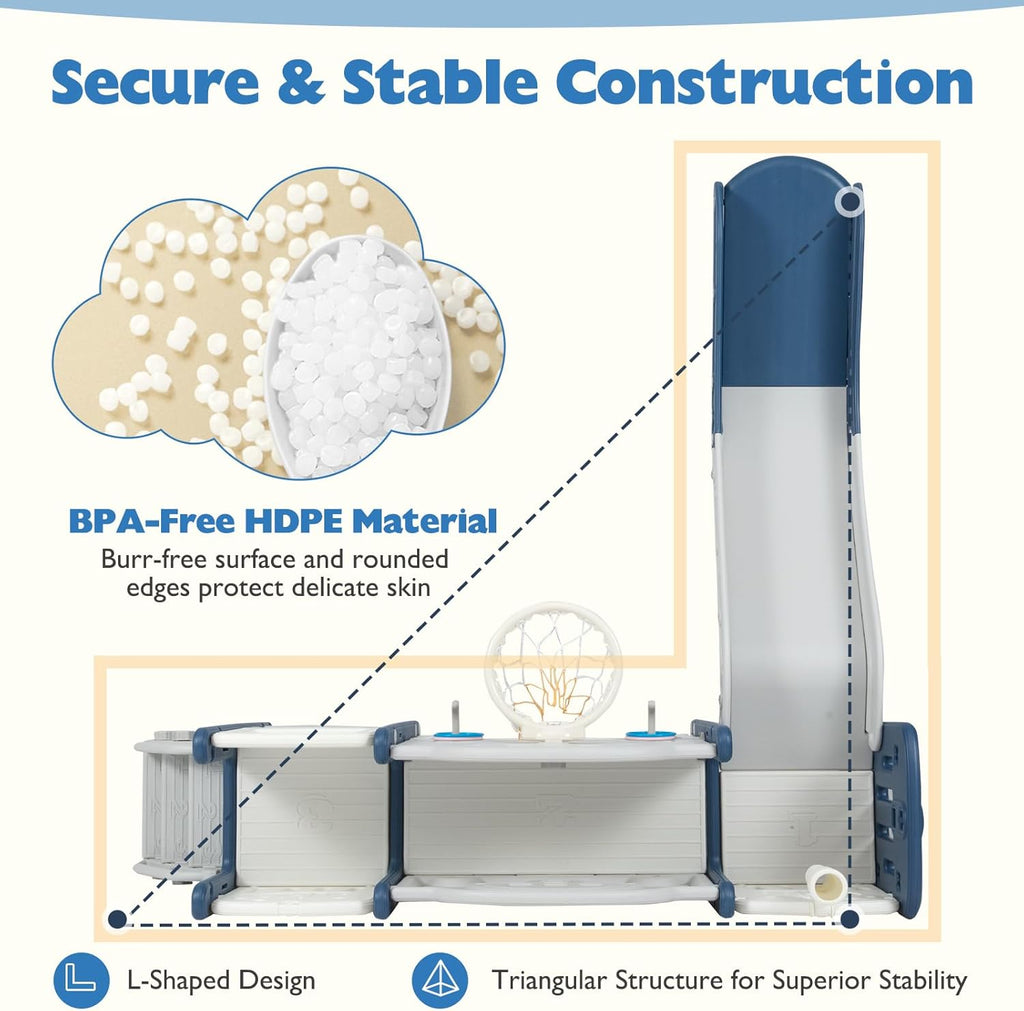 Secure & Stable Construction

BPA-Free HDPE Material
Burr-free surface and rounded edges protect delicate skin

L-Shaped Design

Triangular Structure for Superior Stability